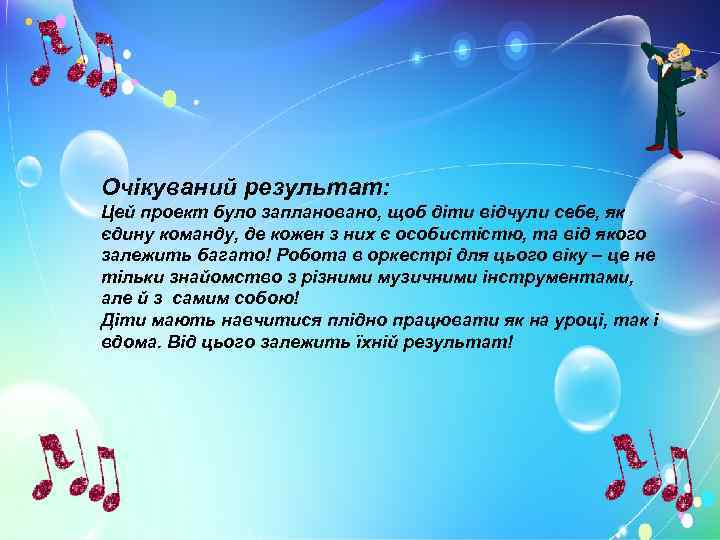 Очікуваний результат:
Цей проект було заплановано, щоб діти відчули себе, як єдину команду, де кожен з них є особистістю, та від якого залежить багато! Робота в оркестрі для цього віку – це не тільки знайомство з різними музичними інструментами, але й з самим собою!
Діти мають навчитися плідно працювати як на уроці, так і вдома. Від цього залежить їхній результат!